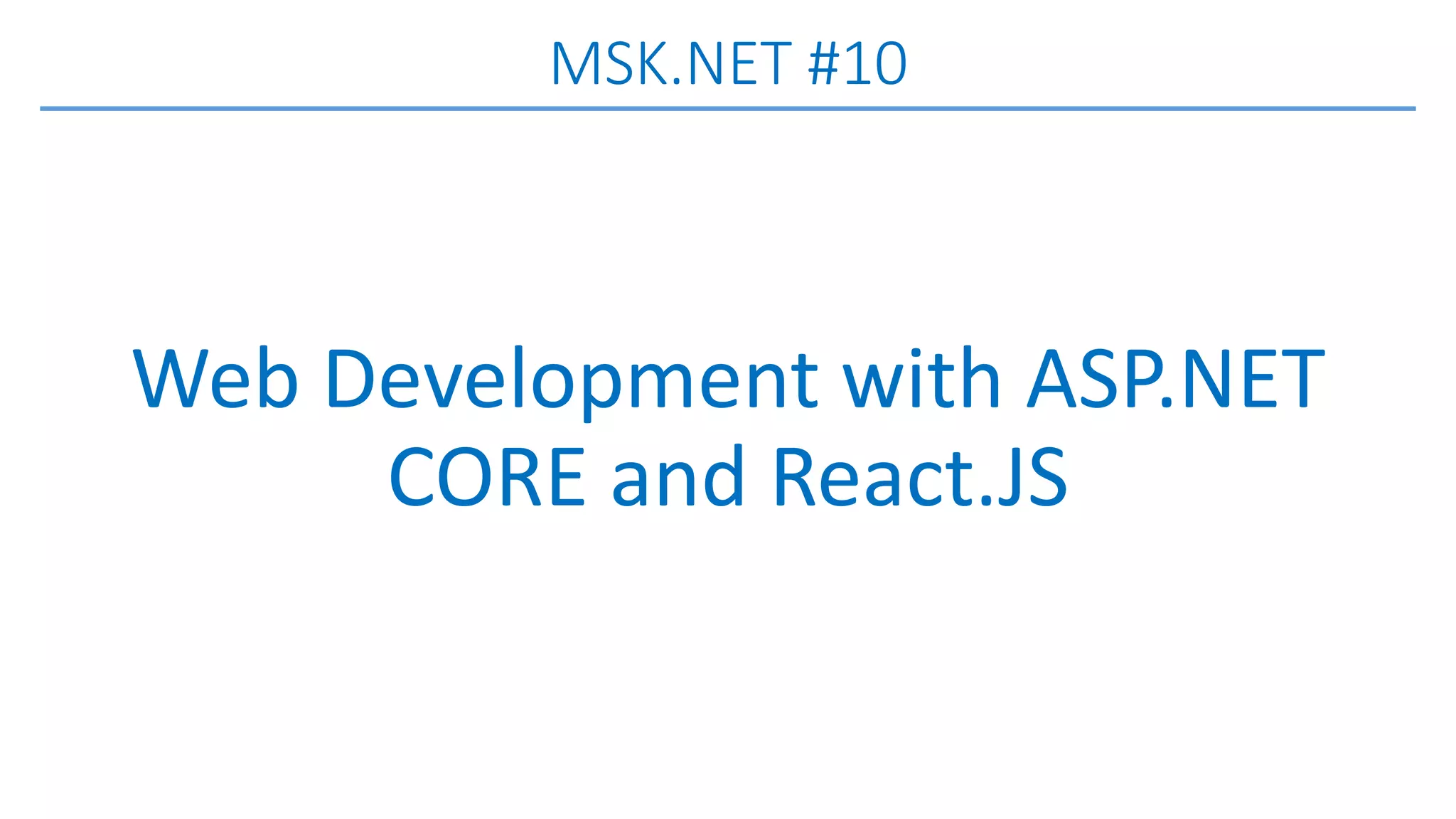 MSK.NET #10

Web Development with ASP.NET CORE and React.JS